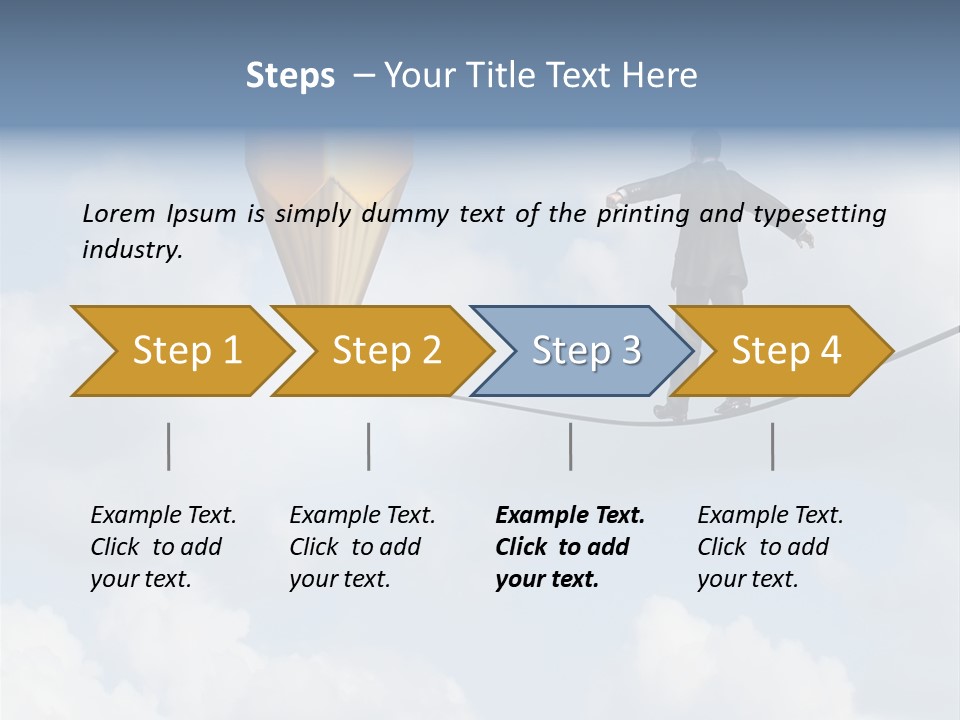 Steps – Your Title Text Here

Lorem Ipsum is simply dummy text of the printing and typesetting industry.

Step 1

Step 2

Step 3

Step 4

Example Text. Click to add your text.

Example Text. Click to add your text.

Example Text. Click to add your text.

Example Text. Click to add your text.